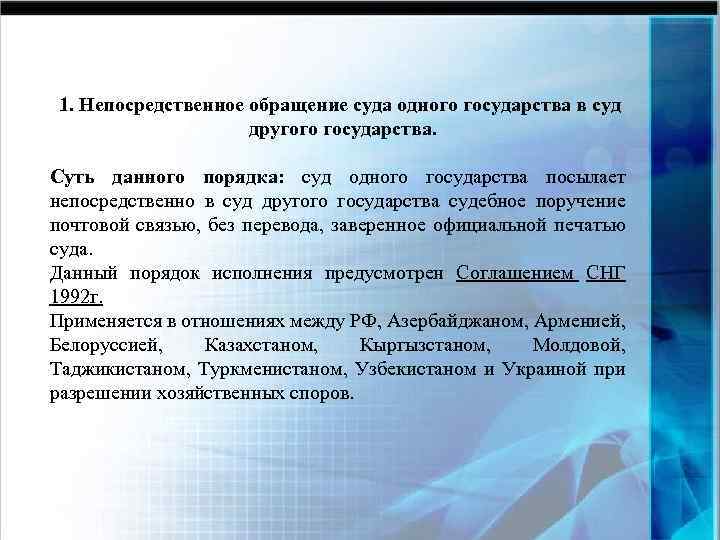 1. Непосредственное обращение суда одного государства в суд другого государства.

Суть данного порядка: суд одного государства посылает непосредственно в суд другого государства судебное поручение почтовой связью, без перевода, заверенное официальной печатью суда.
Данный порядок исполнения предусмотрен Соглашением СНГ 1992г.
Применяется в отношениях между РФ, Азербайджаном, Арменией, Белоруссией, Казахстаном, Кыргызстаном, Молдовой, Таджикистаном, Туркменистаном, Узбекистаном и Украиной при разрешении хозяйственных споров.